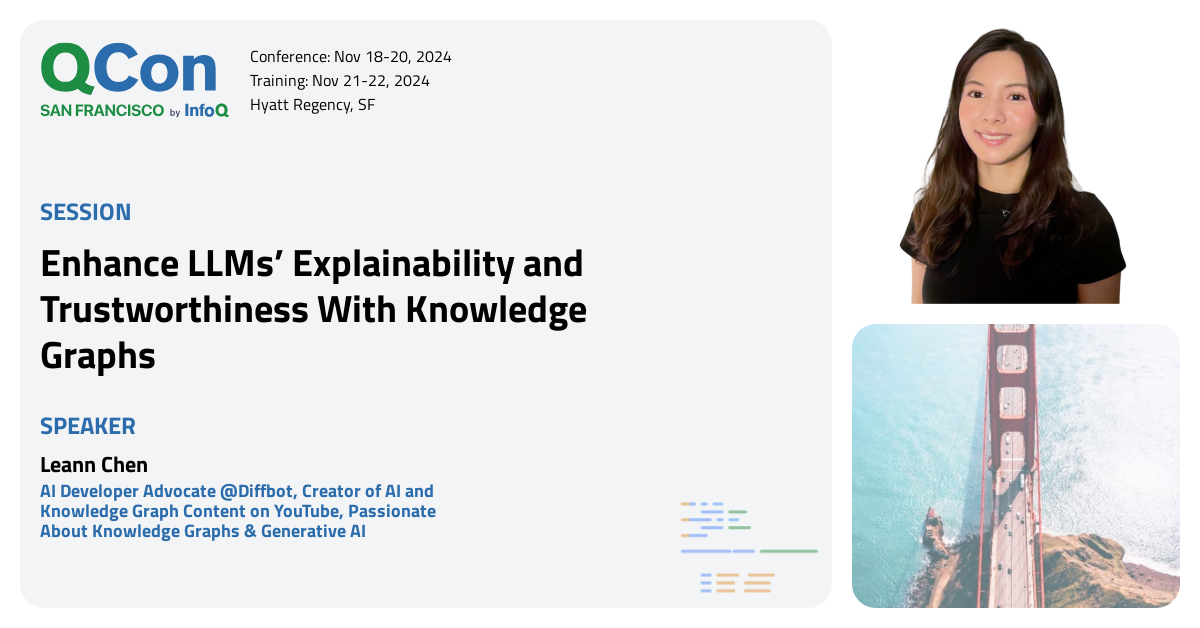 QCon
SAN FRANCISCO by InfoQ

Conference: Nov 18-20, 2024
Training: Nov 21-22, 2024
Hyatt Regency, SF

SESSION

Enhance LLMs' Explainability and Trustworthiness With Knowledge Graphs

SPEAKER

Leann Chen

AI Developer Advocate @Diffbot, Creator of AI and Knowledge Graph Content on YouTube, Passionate About Knowledge Graphs & Generative AI